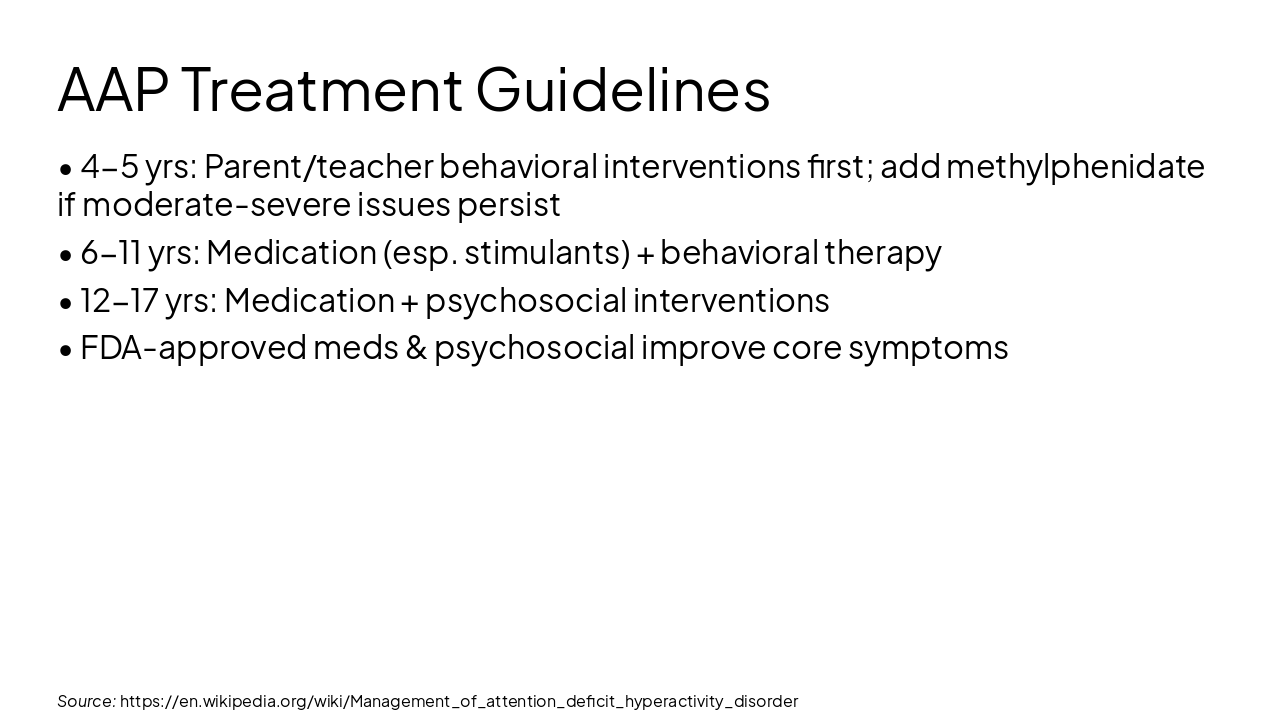 AAP Treatment Guidelines

• 4–5 yrs: Parent/teacher behavioral interventions first; add methylphenidate if moderate-severe issues persist
• 6–11 yrs: Medication (esp. stimulants) + behavioral therapy
• 12–17 yrs: Medication + psychosocial interventions
• FDA-approved meds & psychosocial improve core symptoms

Source: https://en.wikipedia.org/wiki/Management_of_attention_deficit_hyperactivity_disorder